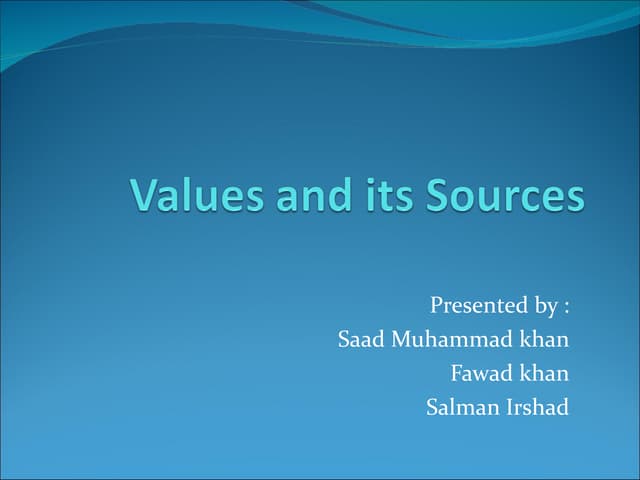 Values and its Sources

Presented by :
Saad Muhammad khan
Fawad khan
Salman Irshad